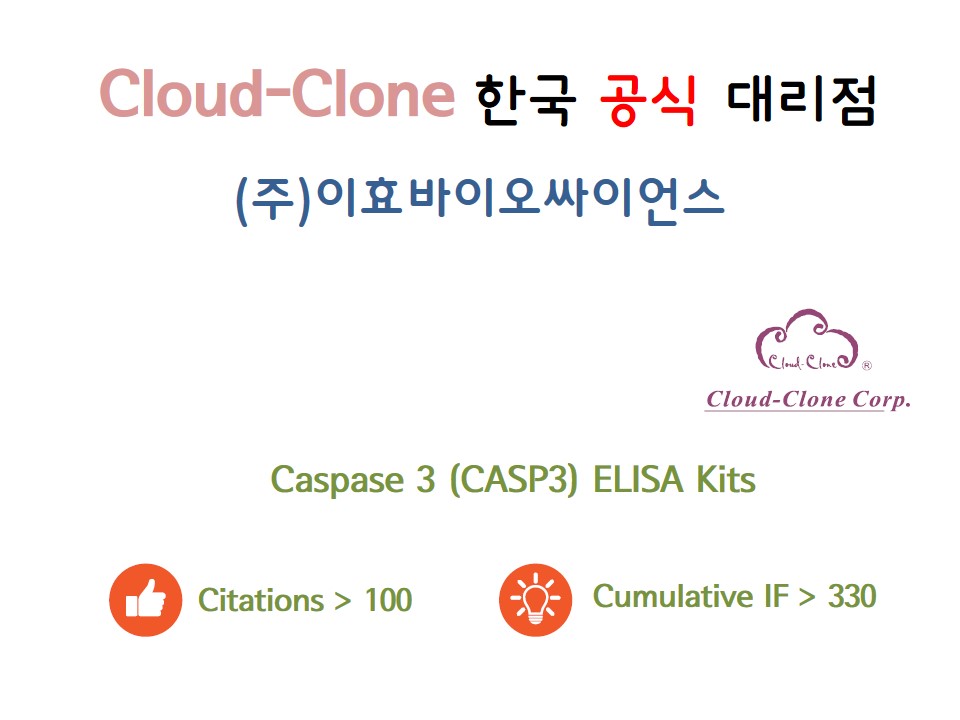 Cloud-Clone 한국 공식 대리점

(주)이효바이오싸이언스

Cloud-Clone ®

Cloud-Clone Corp.

Caspase 3 (CASP3) ELISA Kits

Citations > 100

Cumulative IF > 330